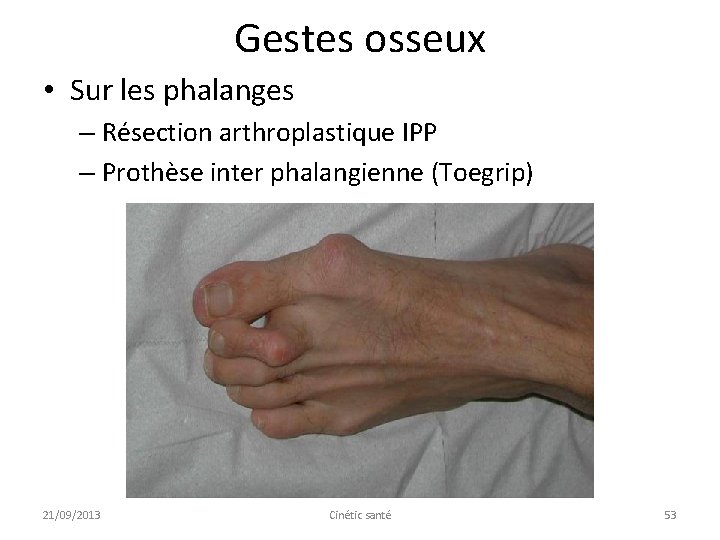 Gestes osseux

• Sur les phalanges
  – Résection arthroplastique IPP
  – Prothèse inter phalangienne (Toegrip)

21/09/2013

Cinétic santé

53